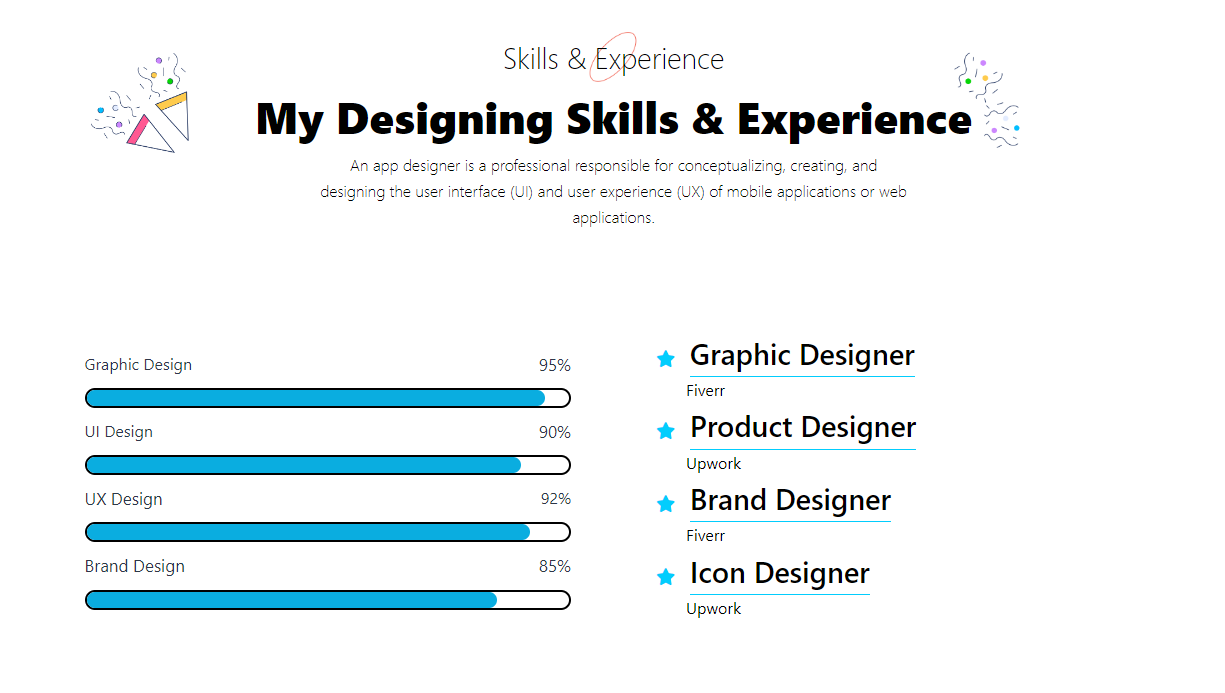 Skills & Experience

My Designing Skills & Experience

An app designer is a professional responsible for conceptualizing, creating, and designing the user interface (UI) and user experience (UX) of mobile applications or web applications.

Graphic Design 95%

UI Design 90%

UX Design 92%

Brand Design 85%

Graphic Designer
Fiverr

Product Designer
Upwork

Brand Designer
Fiverr

Icon Designer
Upwork